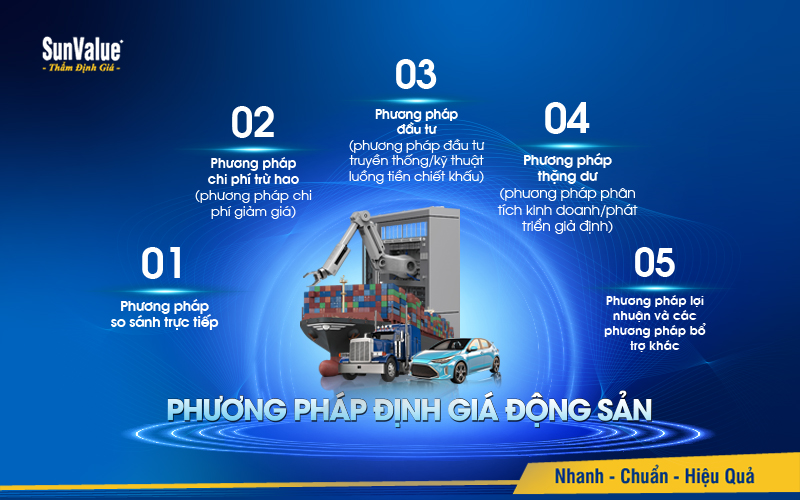 SunValue
- Thẩm Định Giá -

01
Phương pháp so sánh trực tiếp

02
Phương pháp chi phí trừ hao
(phương pháp chi phí giảm giá)

03
Phương pháp đầu tư
(phương pháp đầu tư truyền thống/kỹ thuật luồng tiền chiết khấu)

04
Phương pháp thặng dư
(phương pháp phân tích kinh doanh/phát triển giả định)

05
Phương pháp lợi nhuận và các phương pháp bổ trợ khác

PHƯƠNG PHÁP ĐỊNH GIÁ ĐỘNG SẢN

Nhanh - Chuẩn - Hiệu Quả